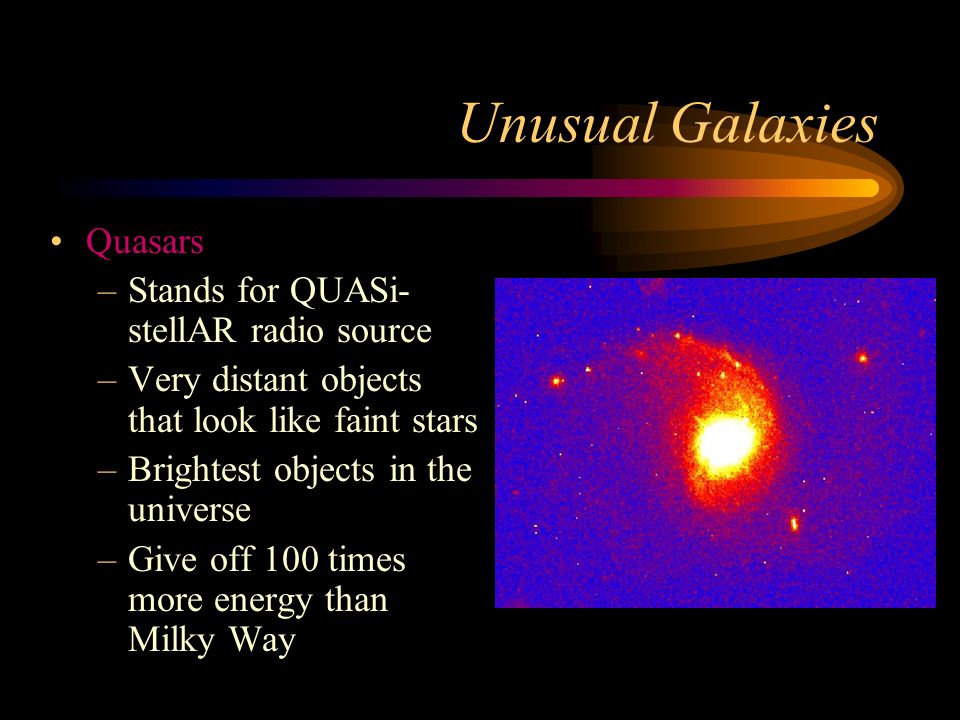 Unusual Galaxies

• Quasars
– Stands for QUASi-stellAR radio source
– Very distant objects that look like faint stars
– Brightest objects in the universe
– Give off 100 times more energy than Milky Way